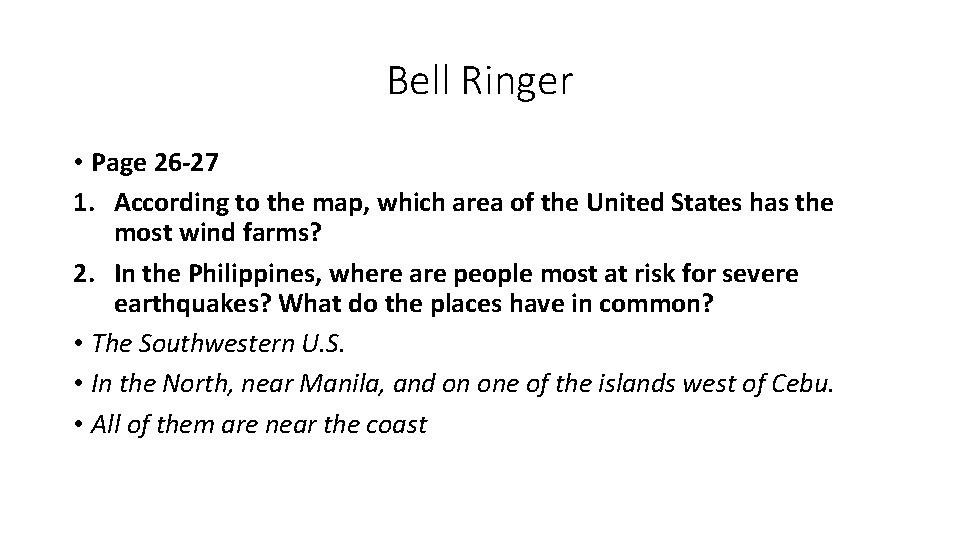 Bell Ringer

• Page 26-27

1. According to the map, which area of the United States has the most wind farms?

2. In the Philippines, where are people most at risk for severe earthquakes? What do the places have in common?

• The Southwestern U.S.

• In the North, near Manila, and on one of the islands west of Cebu.

• All of them are near the coast